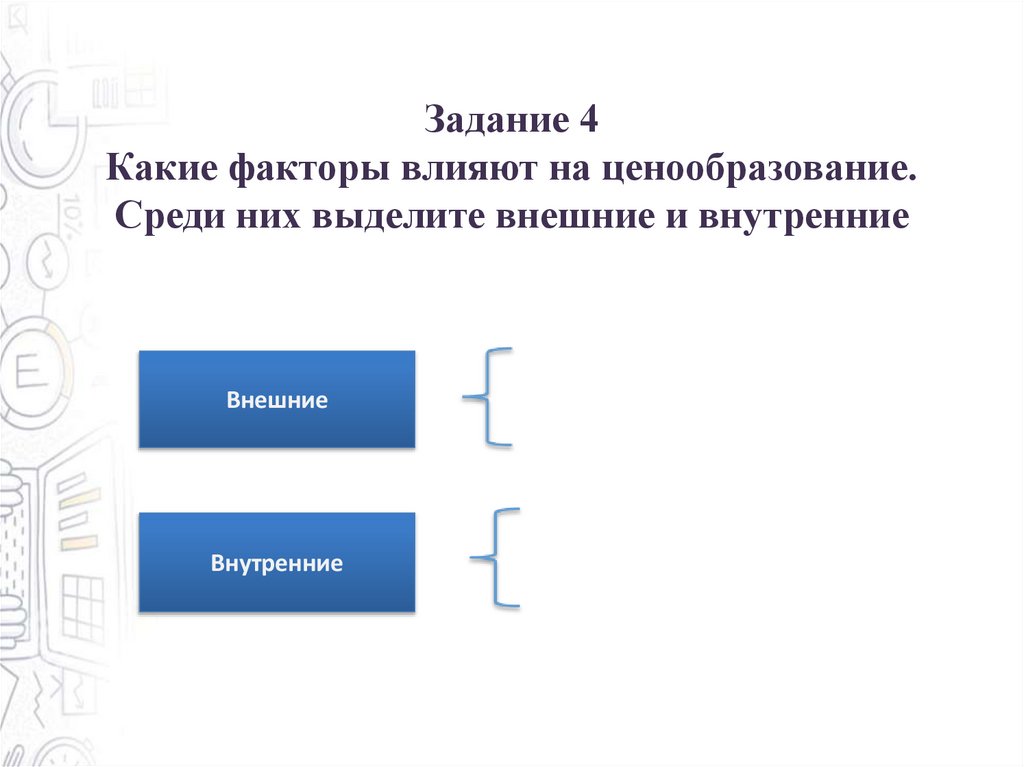 Задание 4
Какие факторы влияют на ценообразование. Среди них выделите внешние и внутренние

Внешние

Внутренние